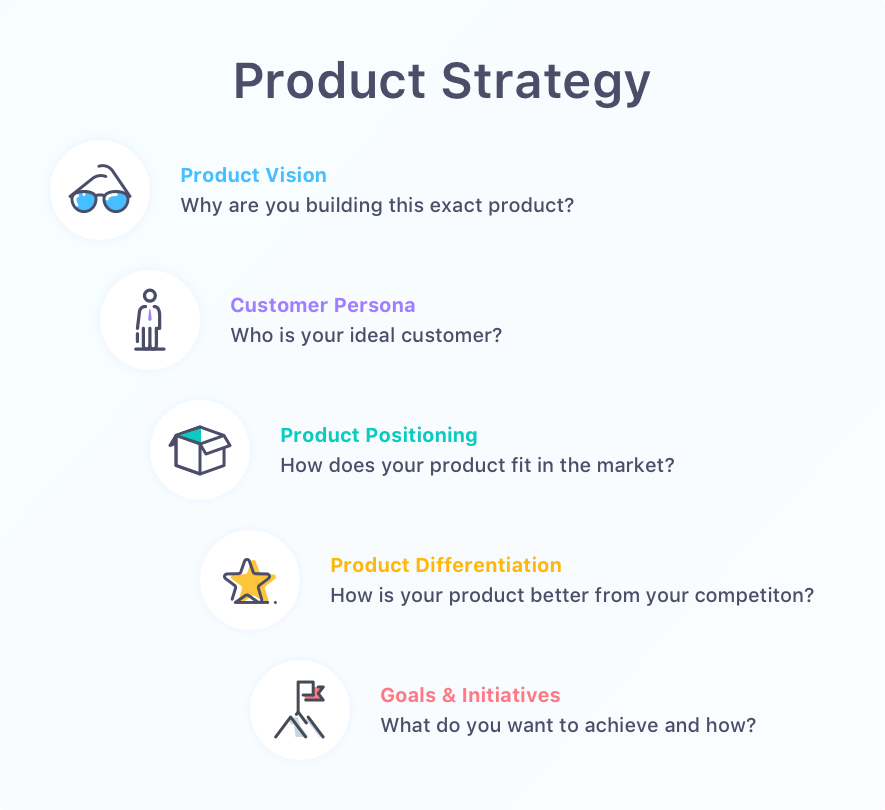 Product Strategy

Product Vision
Why are you building this exact product?

Customer Persona
Who is your ideal customer?

Product Positioning
How does your product fit in the market?

Product Differentiation
How is your product better from your competiton?

Goals & Initiatives
What do you want to achieve and how?